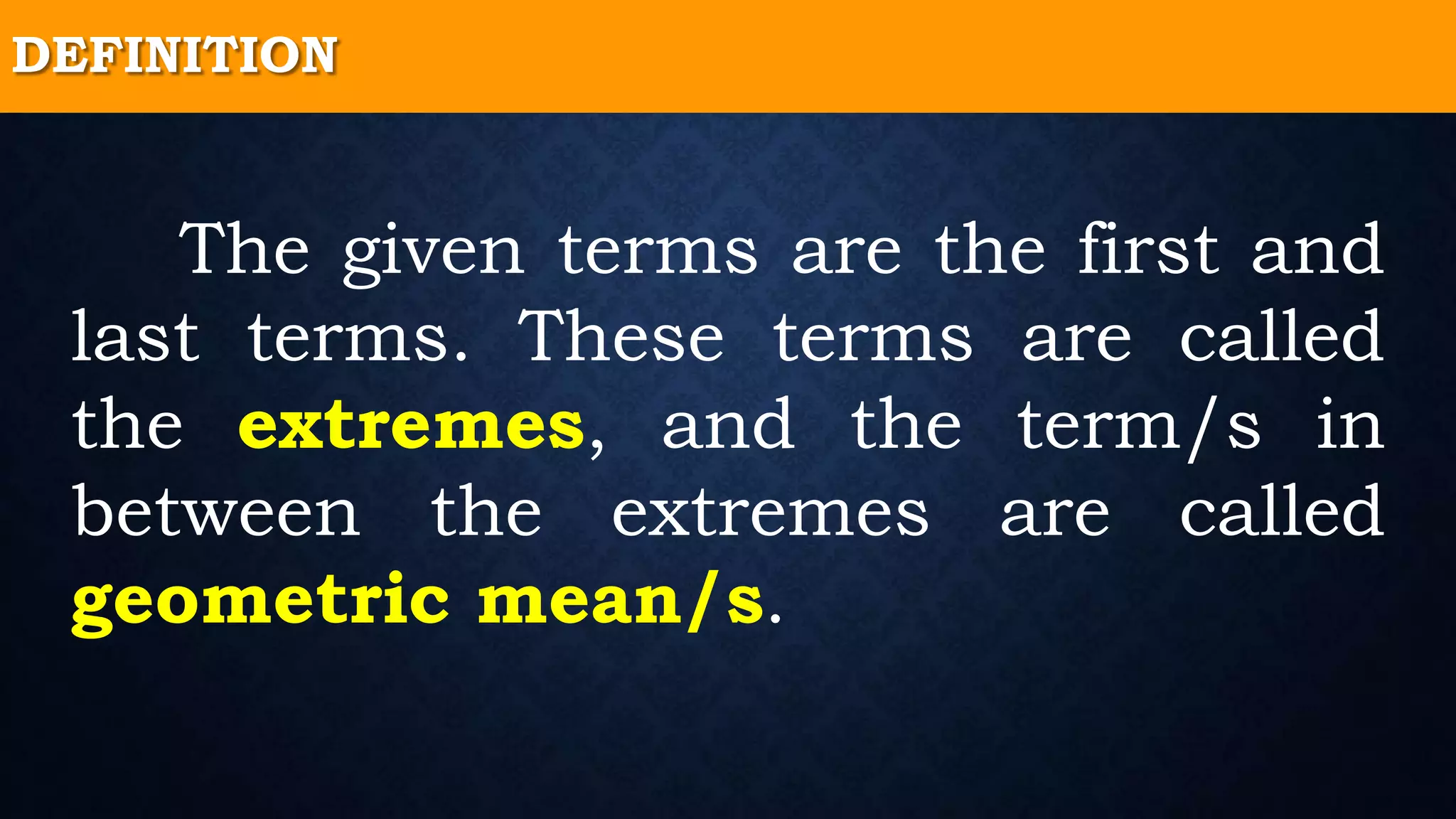 DEFINITION

The given terms are the first and last terms. These terms are called the extremes, and the term/s in between the extremes are called geometric mean/s.